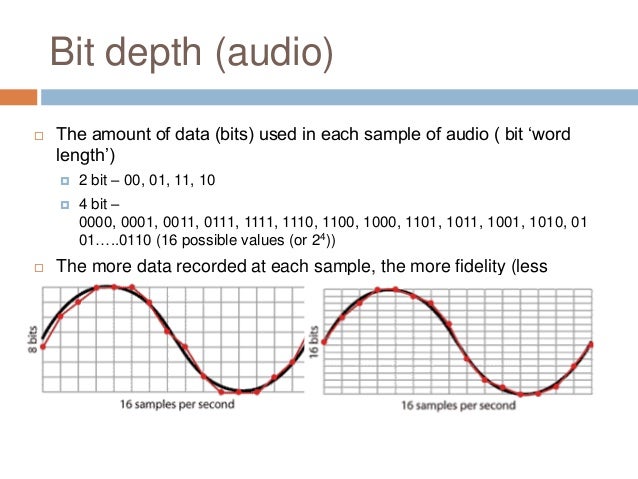 Bit depth (audio)

The amount of data (bits) used in each sample of audio ( bit ‘word length’)

2 bit – 00, 01, 11, 10

4 bit – 0000, 0001, 0011, 0111, 1111, 1110, 1100, 1000, 1101, 1011, 1001, 1010, 01 01…..0110 (16 possible values (or $2^4$))

The more data recorded at each sample, the more fidelity (less

8 bits

16 samples per second

16 bits

16 samples per second